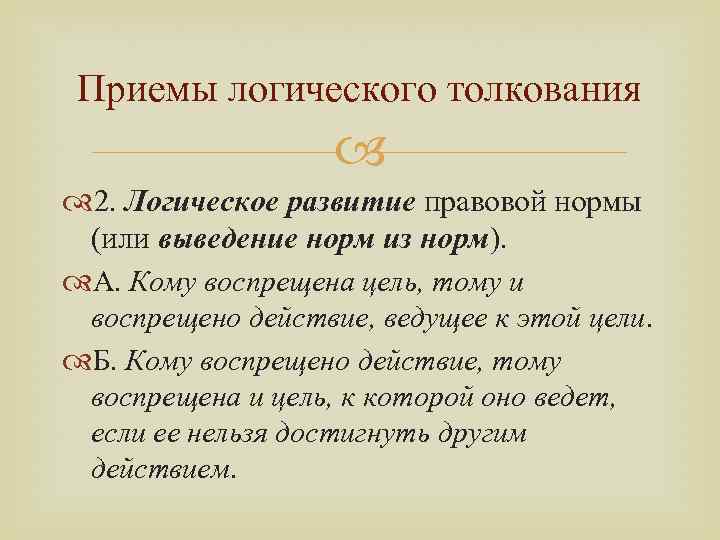 Приемы логического толкования

2. Логическое развитие правовой нормы (или выведение норм из норм).

А. Кому воспрещена цель, тому и воспрещено действие, ведущее к этой цели.

Б. Кому воспрещено действие, тому воспрещена и цель, к которой оно ведет, если ее нельзя достигнуть другим действием.